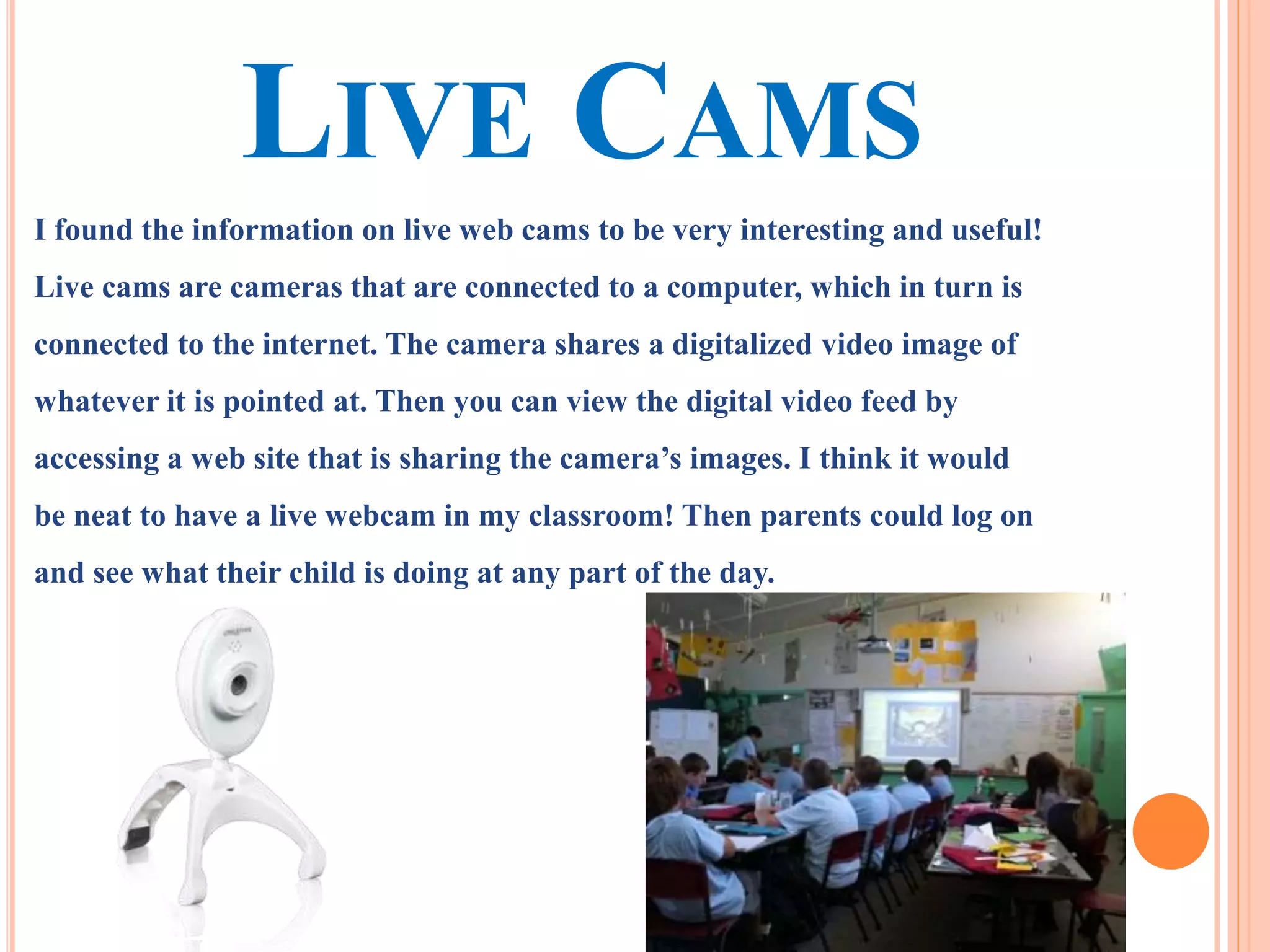 LIVE CAMS

I found the information on live web cams to be very interesting and useful! Live cams are cameras that are connected to a computer, which in turn is connected to the internet. The camera shares a digitalized video image of whatever it is pointed at. Then you can view the digital video feed by accessing a web site that is sharing the camera's images. I think it would be neat to have a live webcam in my classroom! Then parents could log on and see what their child is doing at any part of the day.